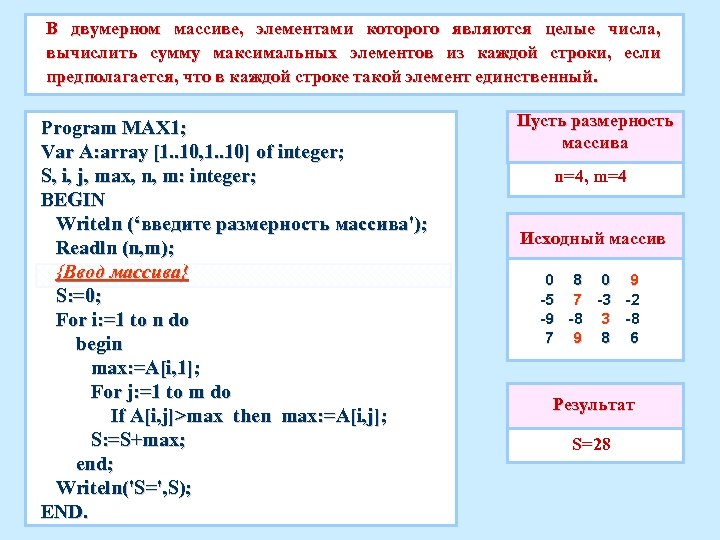 В двумерном массиве, элементами которого являются целые числа, вычислить сумму максимальных элементов из каждой строки, если предполагается, что в каждой строке такой элемент единственный.

Program MAX1;
Var A:array [1..10,1..10] of integer;
S, i, j, max, n, m: integer;
BEGIN
Writeln (‘введите размерность массива');
Readln (n,m);
{Ввод массива}
S:=0;
For i:=1 to n do
begin
max:=A[i,1];
For j:=1 to m do
If A[i,j]>max then max:=A[i,j];
S:=S+max;
end;
Writeln('S=',S);
END.

Пусть размерность массива

n=4, m=4

Исходный массив

| 0 | 8 | 0 | 9 |
|---|---|---|---|
| -5 | 7 | -3 | -2 |
| -9 | -8 | 3 | -8 |
| 7 | 9 | 8 | 6 |

Результат

S=28